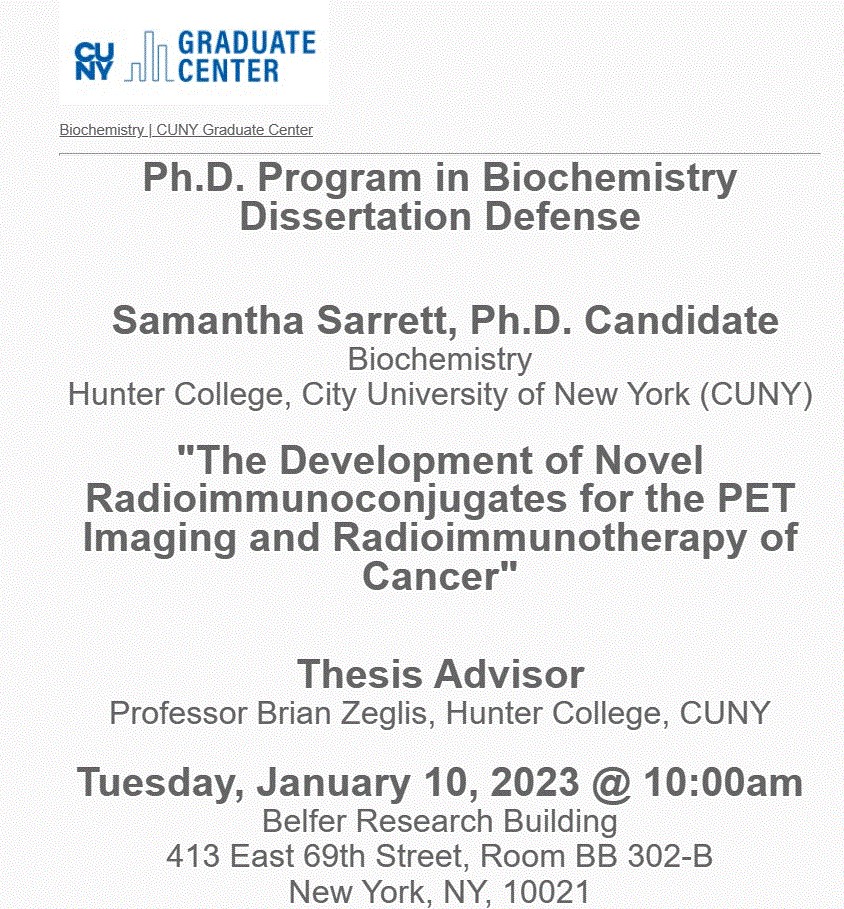 CUNY GRADUATE CENTER

Biochemistry | CUNY Graduate Center

Ph.D. Program in Biochemistry Dissertation Defense

Samantha Sarrett, Ph.D. Candidate
Biochemistry
Hunter College, City University of New York (CUNY)

"The Development of Novel Radioimmunoconjugates for the PET Imaging and Radioimmunotherapy of Cancer"

Thesis Advisor
Professor Brian Zeglis, Hunter College, CUNY

Tuesday, January 10, 2023 @ 10:00am
Belfer Research Building
413 East 69th Street, Room BB 302-B
New York, NY, 10021